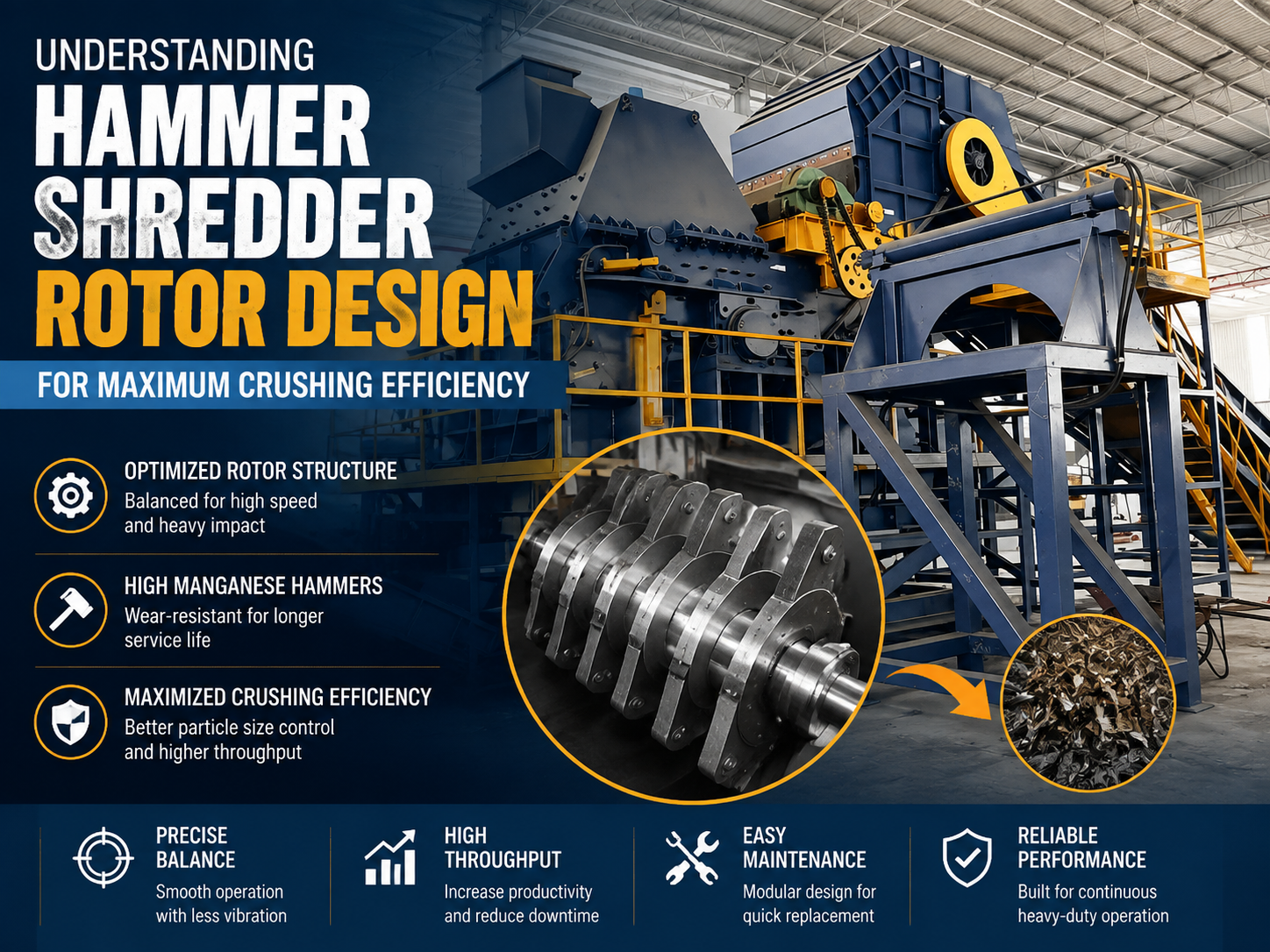 UNDERSTANDING
HAMMER SHREDDER
ROTOR DESIGN

FOR MAXIMUM CRUSHING EFFICIENCY

OPTIMIZED ROTOR STRUCTURE
Balanced for high speed and heavy impact

HIGH MANGANESE HAMMERS
Wear-resistant for longer service life

MAXIMIZED CRUSHING EFFICIENCY
Better particle size control and higher throughput

PRECISE BALANCE
Smooth operation with less vibration

HIGH THROUGHPUT
Increase productivity and reduce downtime

EASY MAINTENANCE
Modular design for quick replacement

RELIABLE PERFORMANCE
Built for continuous heavy-duty operation